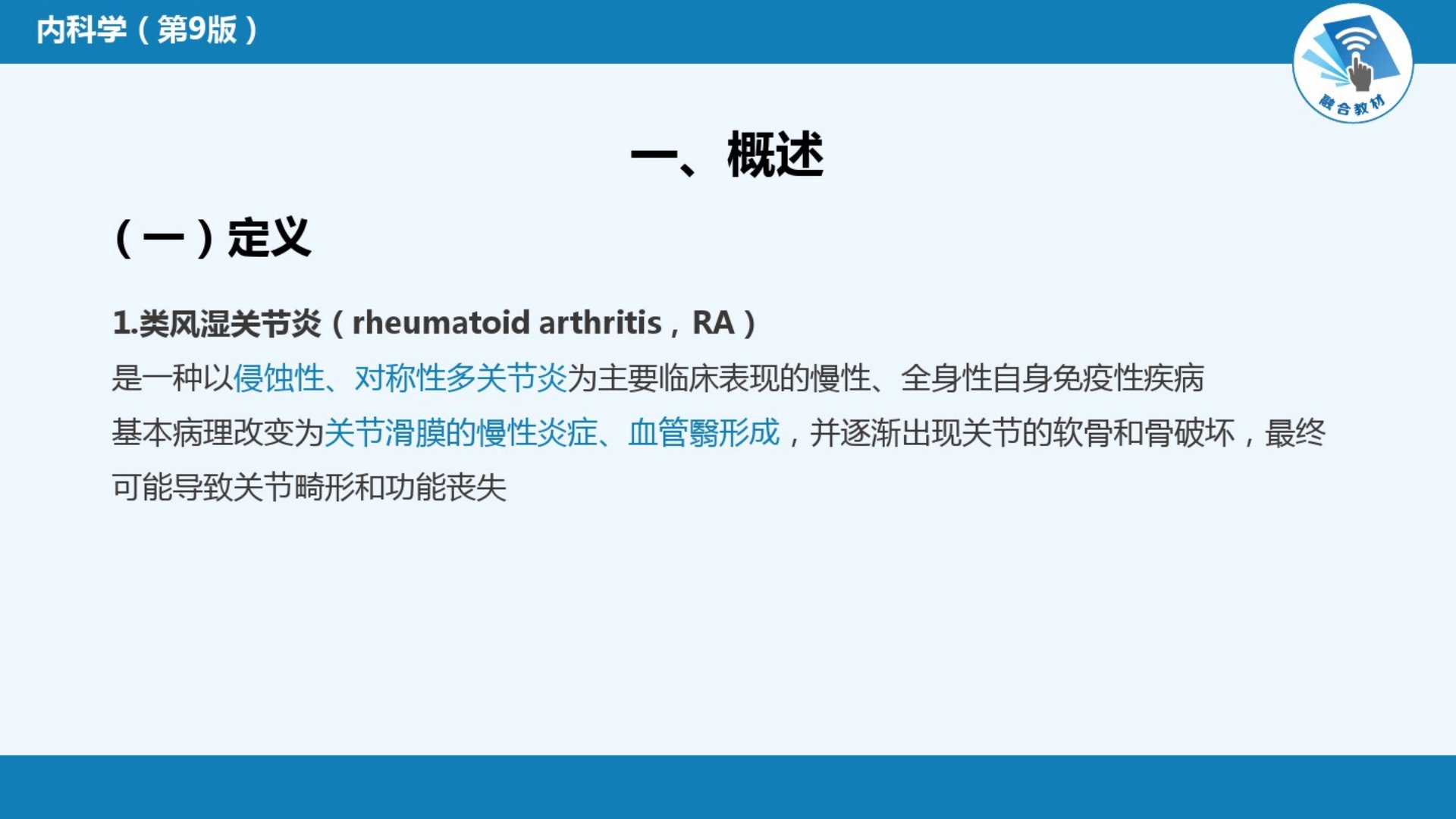 内科学（第9版）

融合教材

一、概述

（一）定义

1.类风湿关节炎（rheumatoid arthritis，RA）

是一种以侵蚀性、对称性多关节炎为主要临床表现的慢性、全身性自身免疫性疾病

基本病理改变为关节滑膜的慢性炎症、血管翳形成，并逐渐出现关节的软骨和骨破坏，最终可能导致关节畸形和功能丧失